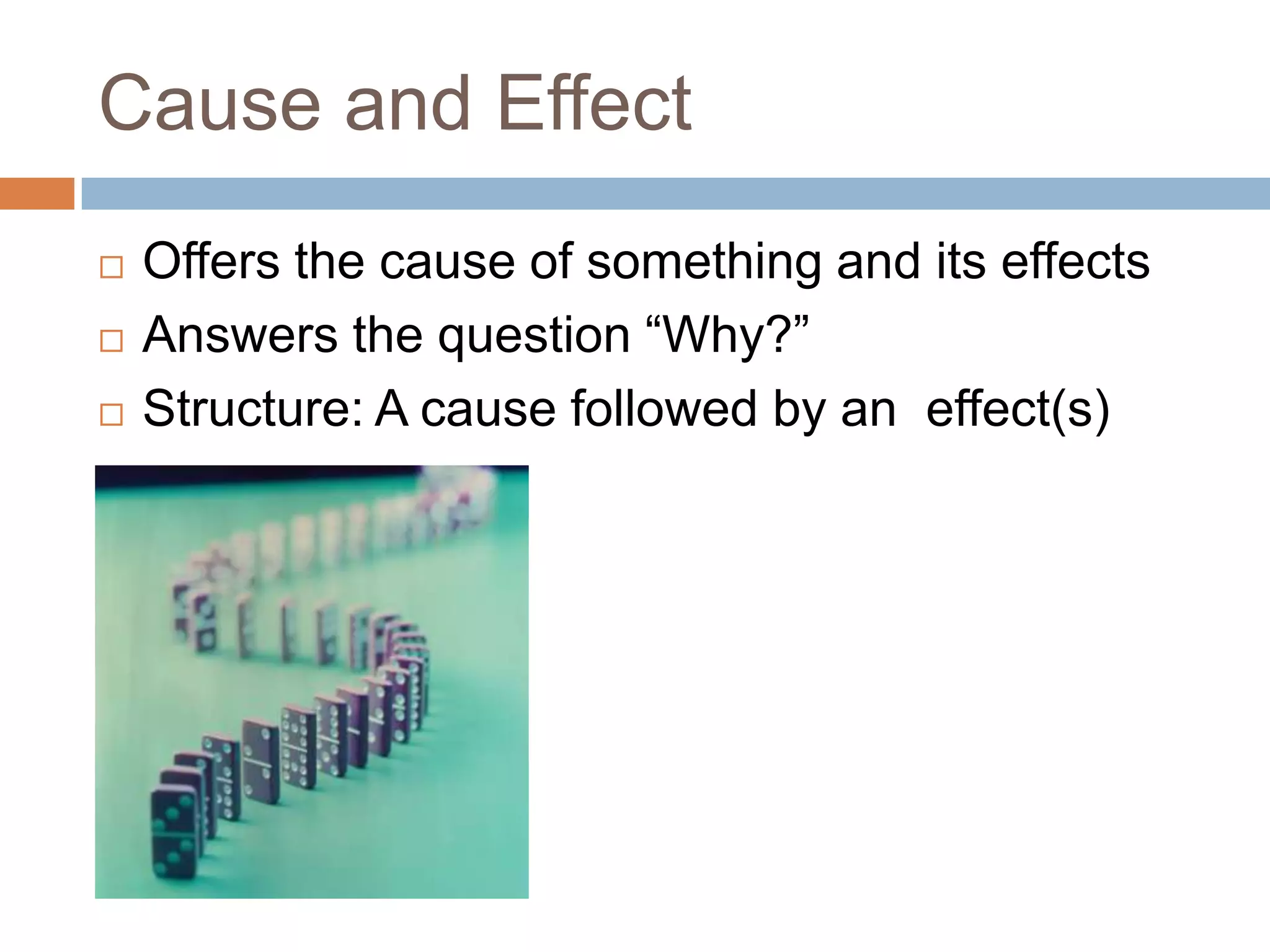 Cause and Effect

□ Offers the cause of something and its effects
□ Answers the question “Why?”
□ Structure: A cause followed by an  effect(s)